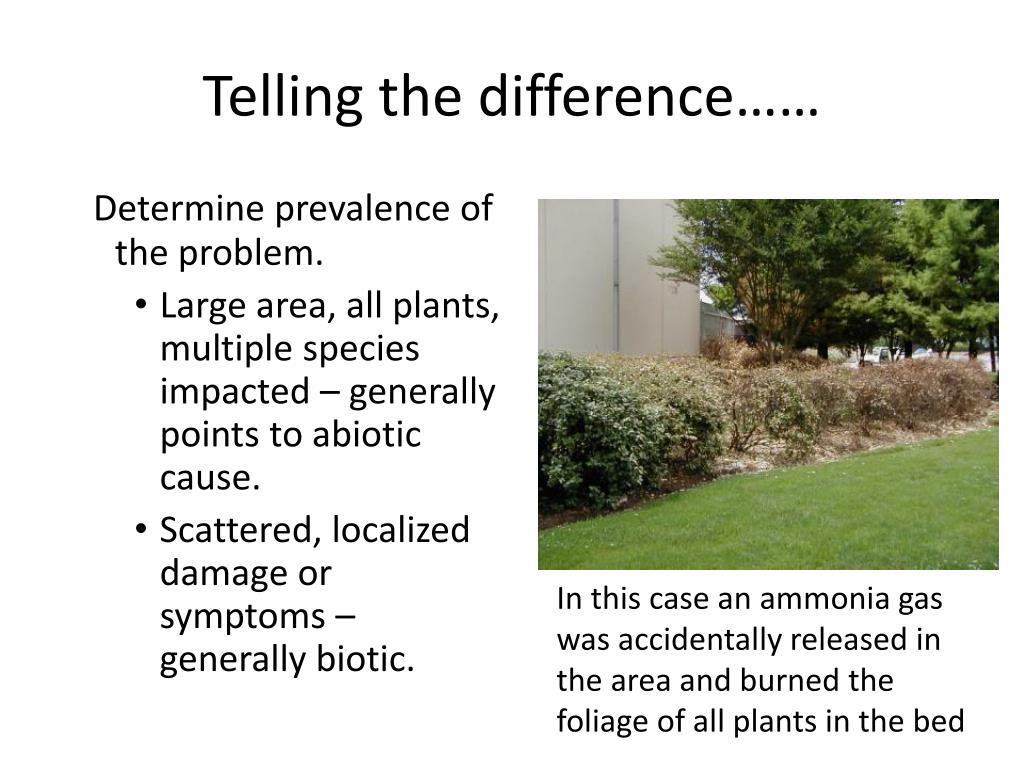 Telling the difference……

Determine prevalence of the problem.

• Large area, all plants, multiple species impacted – generally points to abiotic cause.
• Scattered, localized damage or symptoms – generally biotic.

In this case an ammonia gas was accidentally released in the area and burned the foliage of all plants in the bed